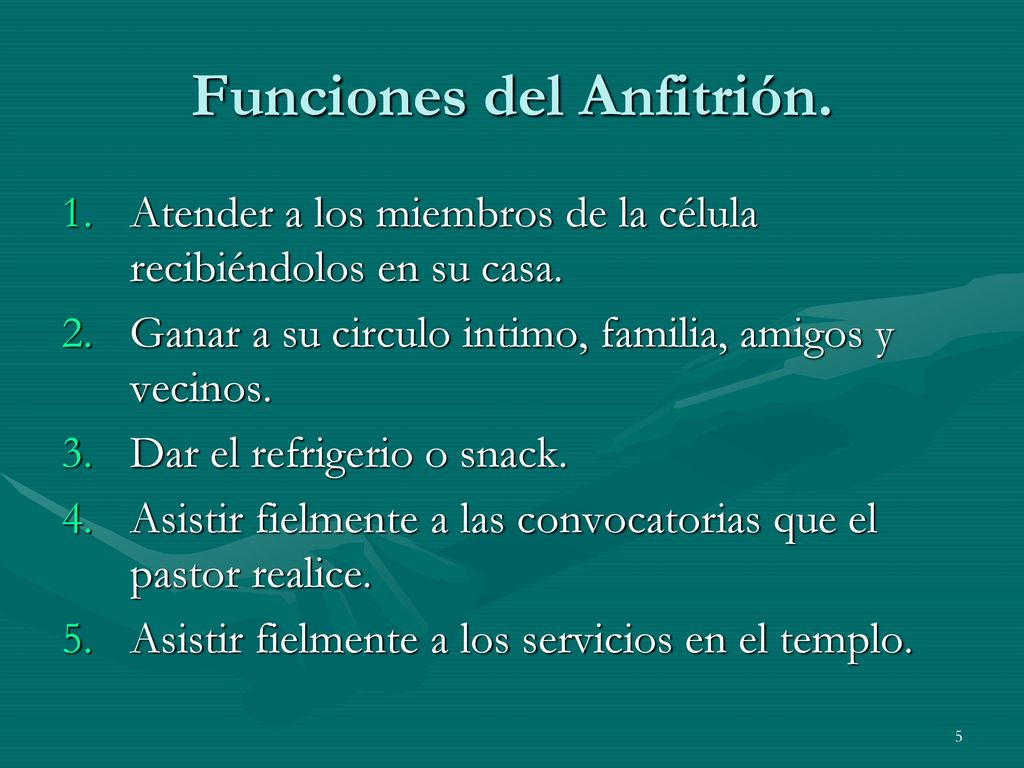 Funciones del Anfitrión.

1. Atender a los miembros de la célula recibiéndolos en su casa.
2. Ganar a su circulo intimo, familia, amigos y vecinos.
3. Dar el refrigerio o snack.
4. Asistir fielmente a las convocatorias que el pastor realice.
5. Asistir fielmente a los servicios en el templo.

5